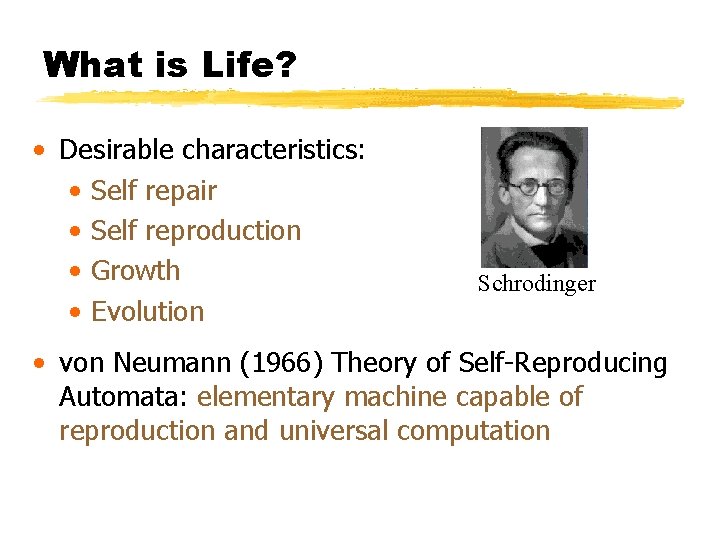 What is Life?

• Desirable characteristics:
  • Self repair
  • Self reproduction
  • Growth
  • Evolution

Schrodinger

• von Neumann (1966) Theory of Self-Reproducing Automata: elementary machine capable of reproduction and universal computation